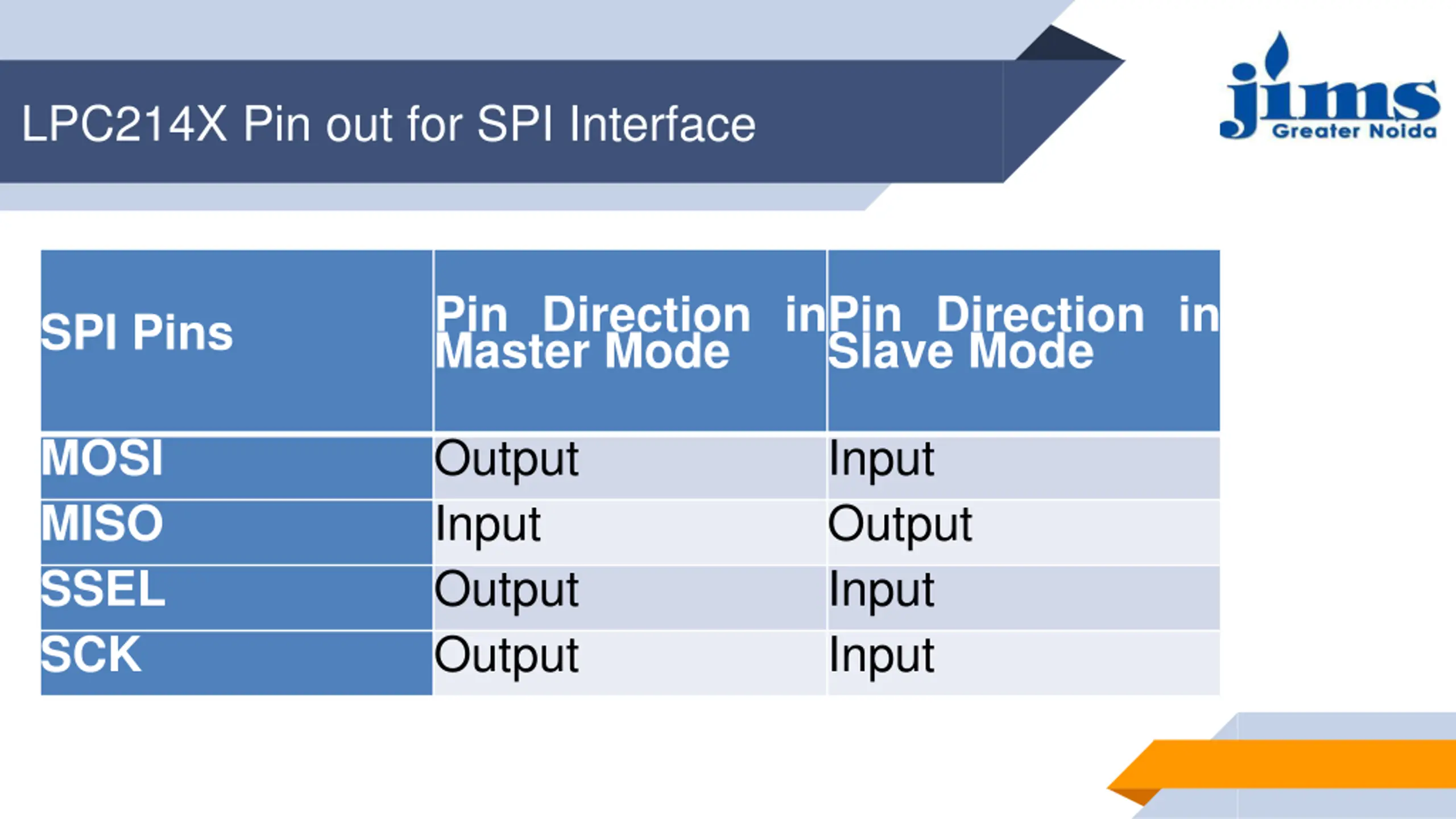 LPC214X Pin out for SPI Interface

jims
Greater Noida

| SPI Pins | Pin Direction in Master Mode | Pin Direction in Slave Mode |
|---|---|---|
| MOSI | Output | Input |
| MISO | Input | Output |
| SSEL | Output | Input |
| SCK | Output | Input |